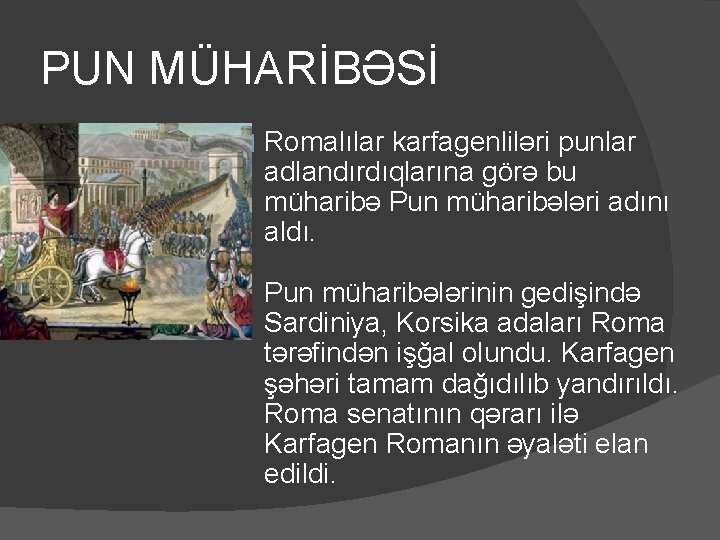 PUN MÜHARİBƏSİ

Romalılar karfagenliləri punlar adlandırdıqlarına görə bu müharibə Pun müharibələri adını aldı.

Pun müharibələrinin gedişində Sardiniya, Korsika adaları Roma tərəfindən işğal olundu. Karfagen şəhəri tamam dağıdılıb yandırıldı. Roma senatının qərarı ilə Karfagen Romanın əyaləti elan edildi.